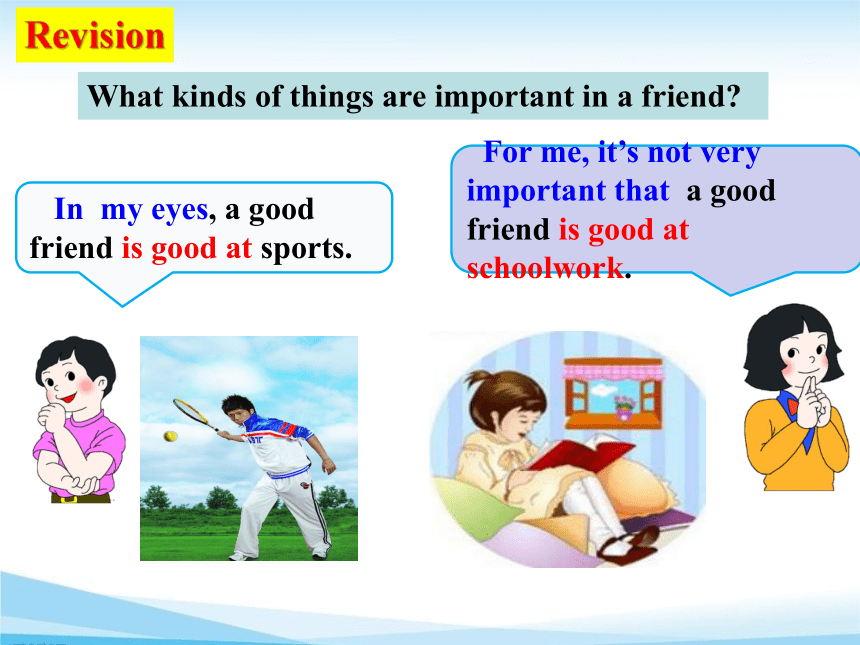 Revision

What kinds of things are important in a friend?

In my eyes, a good friend is good at sports.

For me, it's not very important that a good friend is good at schoolwork.